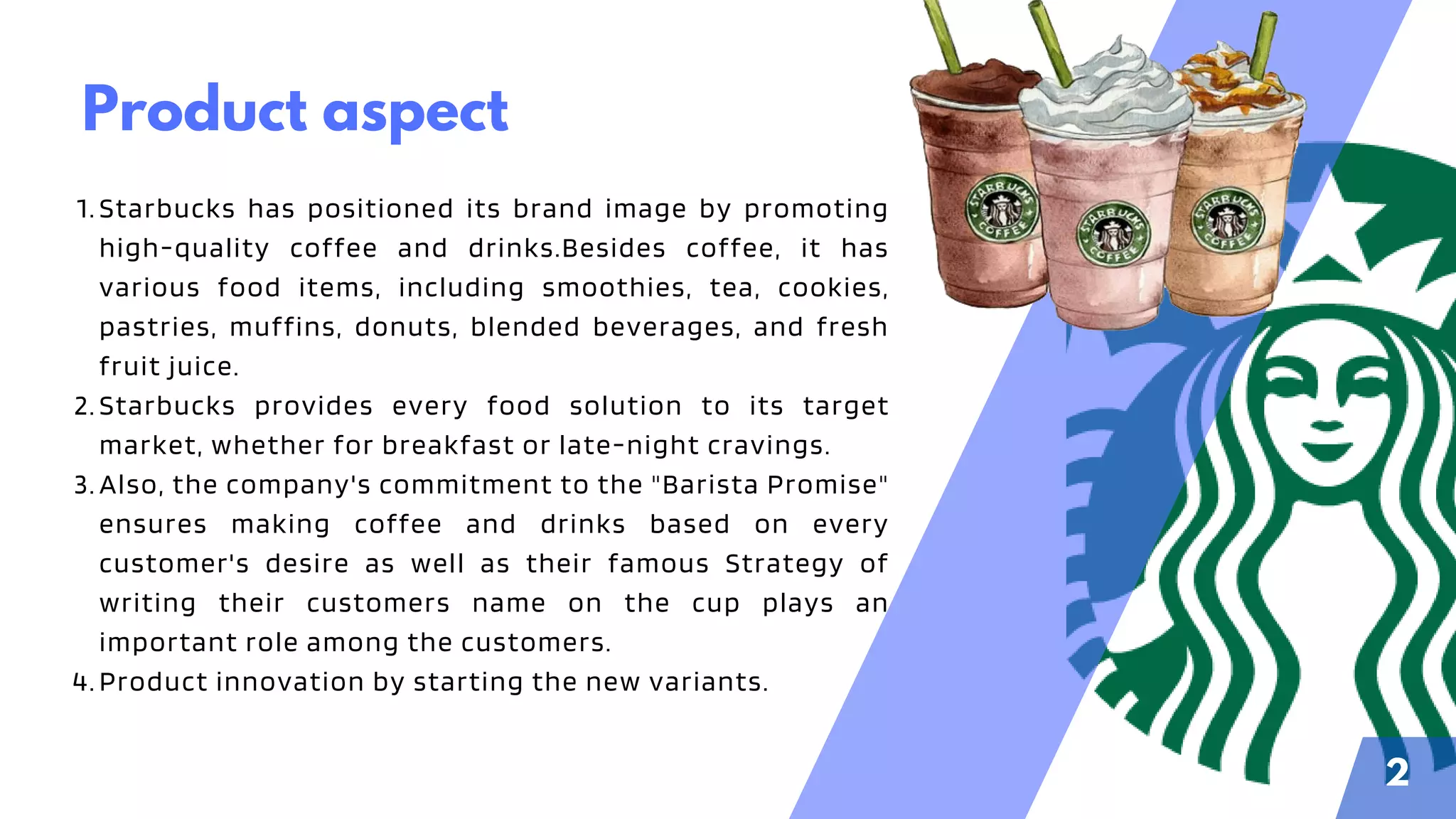 Product aspect

1. Starbucks has positioned its brand image by promoting high-quality coffee and drinks.Besides coffee, it has various food items, including smoothies, tea, cookies, pastries, muffins, donuts, blended beverages, and fresh fruit juice.
2. Starbucks provides every food solution to its target market, whether for breakfast or late-night cravings.
3. Also, the company's commitment to the "Barista Promise" ensures making coffee and drinks based on every customer's desire as well as their famous Strategy of writing their customers name on the cup plays an important role among the customers.
4. Product innovation by starting the new variants.

STARBUCKS COFFEE

STARBUCKS COFFEE

STARBUCKS COFFEE

2